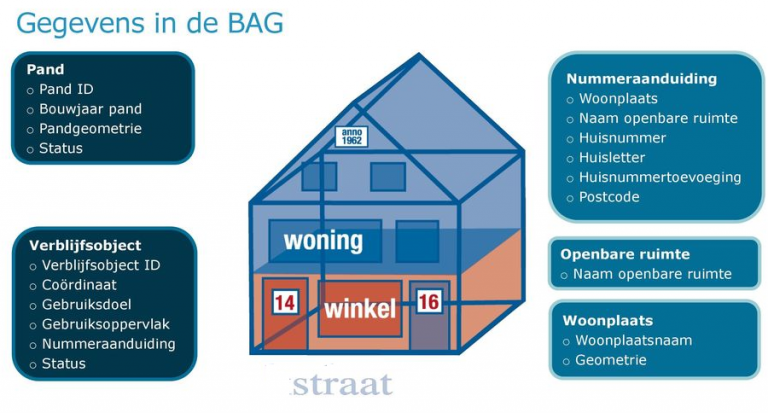 Gegevens in de BAG

Pand
○ Pand ID
○ Bouwjaar pand
○ Pandgeometrie
○ Status

Verblijfsobject
○ Verblijfsobject ID
○ Coördinaat
○ Gebruiksdoel
○ Gebruiksoppervlak
○ Nummeraanduiding
○ Status

anno 1962

woning

14

winkel

16

straat

Nummeraanduiding
○ Woonplaats
○ Naam openbare ruimte
○ Huisnummer
○ Huisletter
○ Huisnummertoevoeging
○ Postcode

Openbare ruimte
○ Naam openbare ruimte

Woonplaats
○ Woonplaatsnaam
○ Geometrie